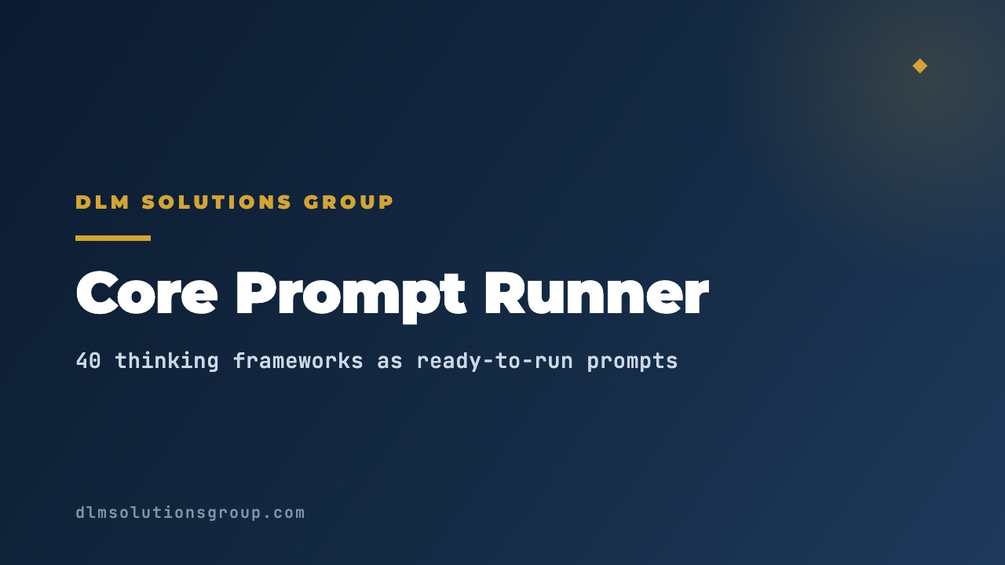 DLM SOLUTIONS GROUP

Core Prompt Runner

40 thinking frameworks as ready-to-run prompts

dlmsolutionsgroup.com